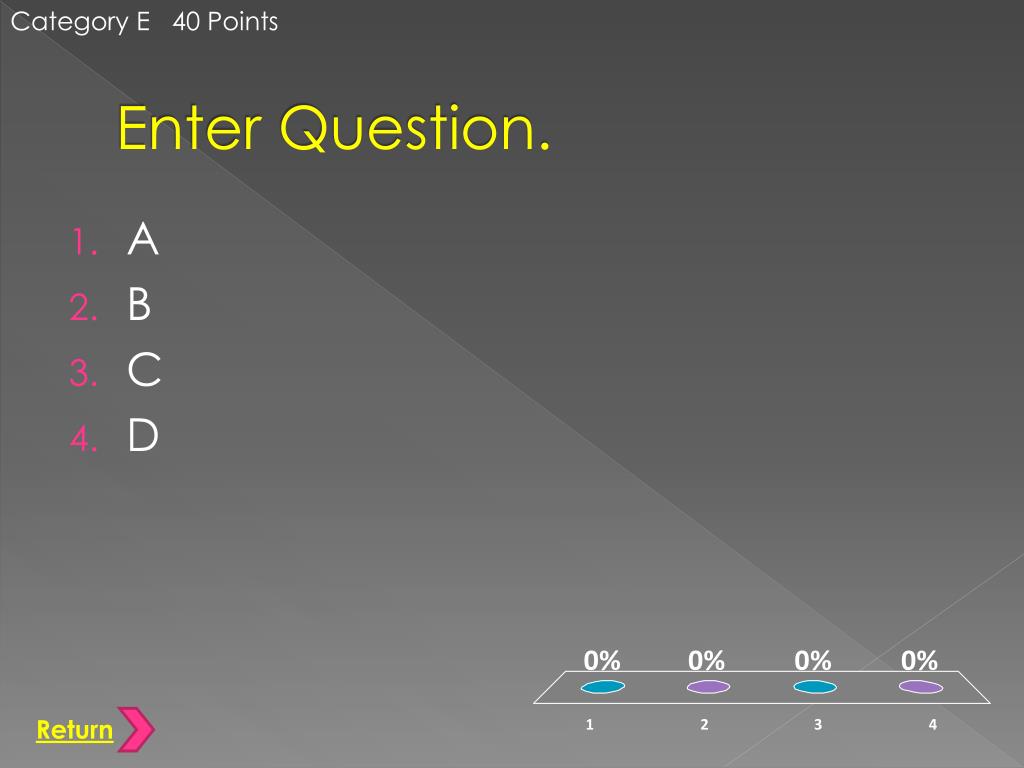 Category E 40 Points

Enter Question.

1. A
2. B
3. C
4. D

0% 0% 0% 0%

1 2 3 4

Return